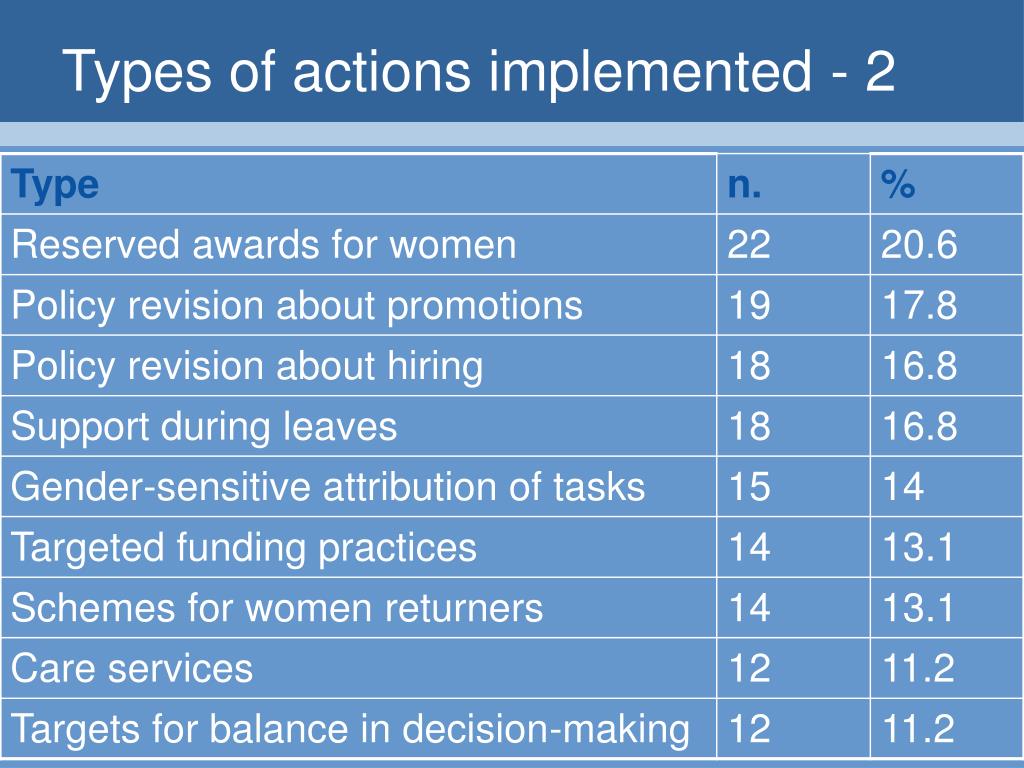 Types of actions implemented - 2

| Type | n. | % |
|---|---|---|
| Reserved awards for women | 22 | 20.6 |
| Policy revision about promotions | 19 | 17.8 |
| Policy revision about hiring | 18 | 16.8 |
| Support during leaves | 18 | 16.8 |
| Gender-sensitive attribution of tasks | 15 | 14 |
| Targeted funding practices | 14 | 13.1 |
| Schemes for women returners | 14 | 13.1 |
| Care services | 12 | 11.2 |
| Targets for balance in decision-making | 12 | 11.2 |